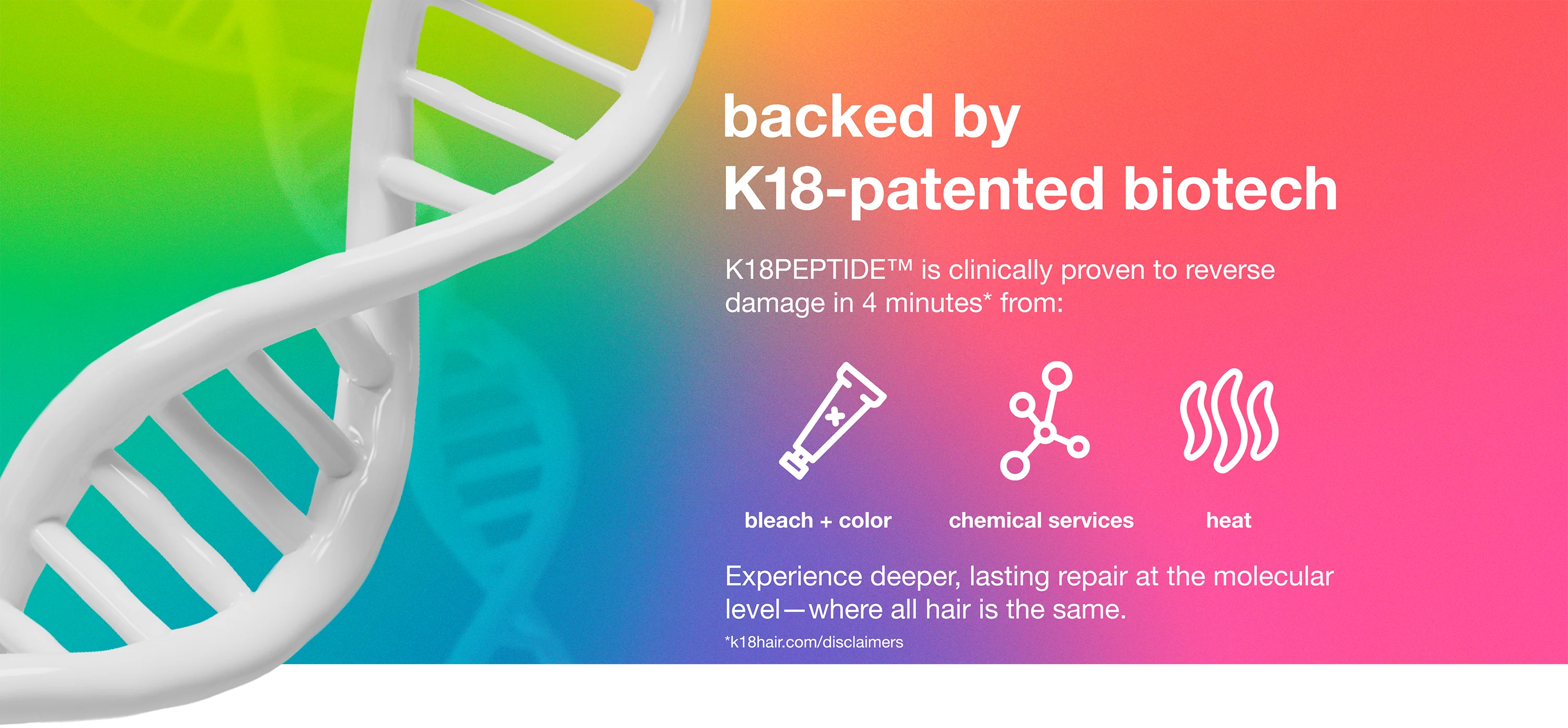 backed by
K18-patented biotech

K18PEPTIDE™ is clinically proven to reverse damage in 4 minutes* from:

bleach + color

chemical services

heat

Experience deeper, lasting repair at the molecular level—where all hair is the same.

*k18hair.com/disclaimers